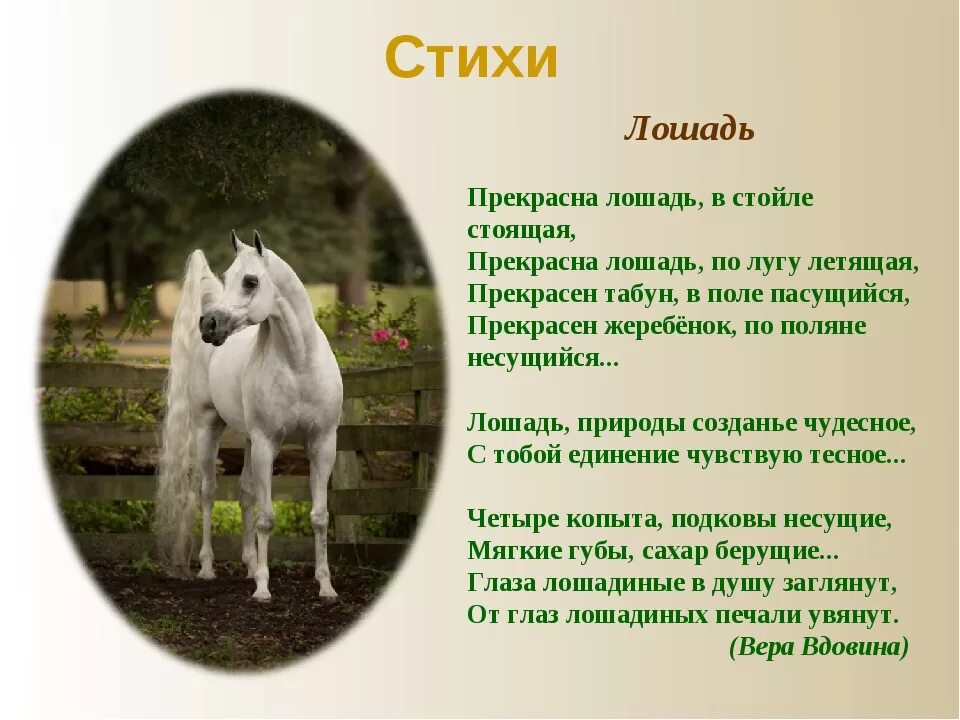 Стихи

Лошадь

Прекрасна лошадь, в стойле стоящая,
Прекрасна лошадь, по лугу летящая,
Прекрасен табун, в поле пасущийся,
Прекрасен жеребёнок, по поляне несущийся...

Лошадь, природы созданье чудесное,
С тобой единение чувствую тесное...

Четыре копыта, подковы несущие,
Мягкие губы, сахар берущие...
Глаза лошадиные в душу заглянут,
От глаз лошадиных печали увянут.
(Вера Вдовина)